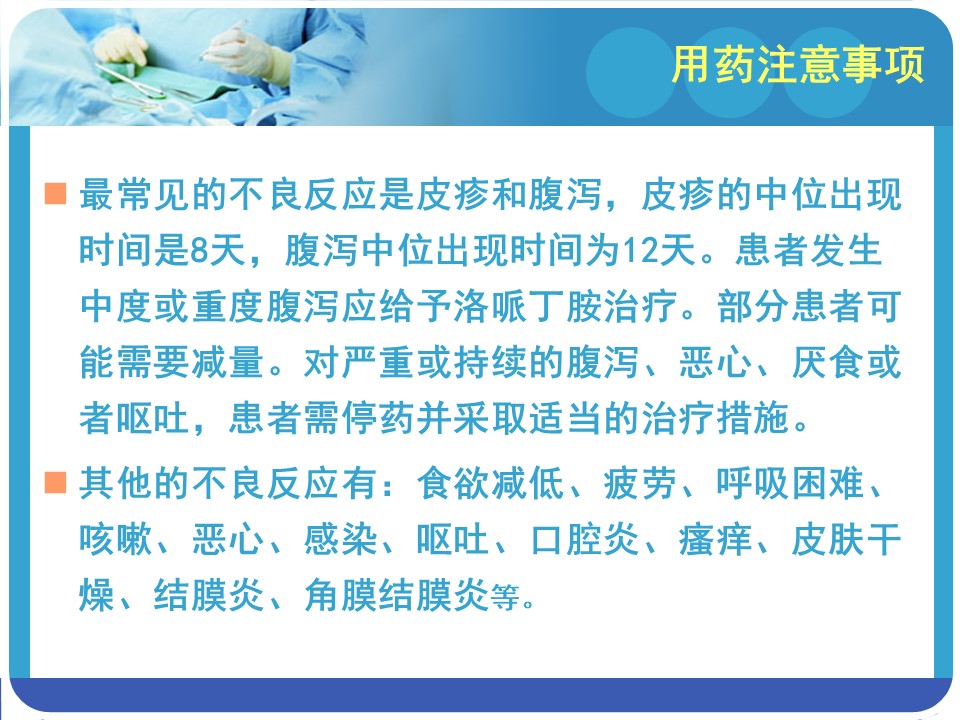 用药注意事项

■ 最常见的不良反应是皮疹和腹泻，皮疹的中位出现时间是8天，腹泻中位出现时间为12天。患者发生中度或重度腹泻应给予洛哌丁胺治疗。部分患者可能需要减量。对严重或持续的腹泻、恶心、厌食或者呕吐，患者需停药并采取适当的治疗措施。

■ 其他的不良反应有：食欲减低、疲劳、呼吸困难、咳嗽、恶心、感染、呕吐、口腔炎、瘙痒、皮肤干燥、结膜炎、角膜结膜炎等。